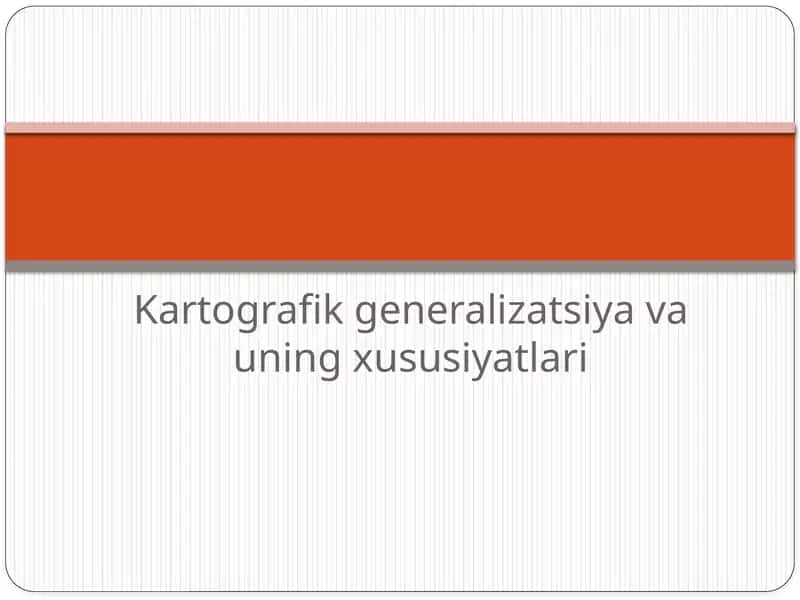 Kartografik generalizatsiya va uning xususiyatlari